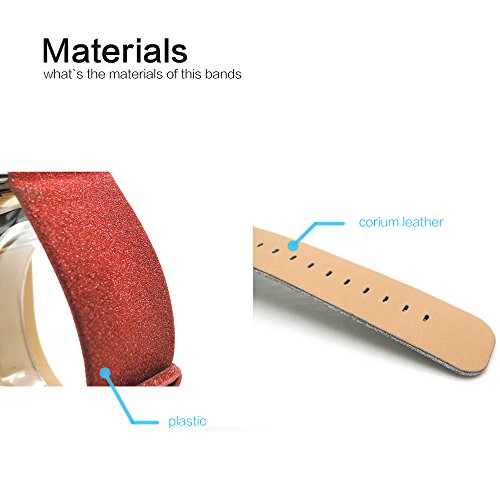 Materials
what`s the materials of this bands

corium leather

plastic